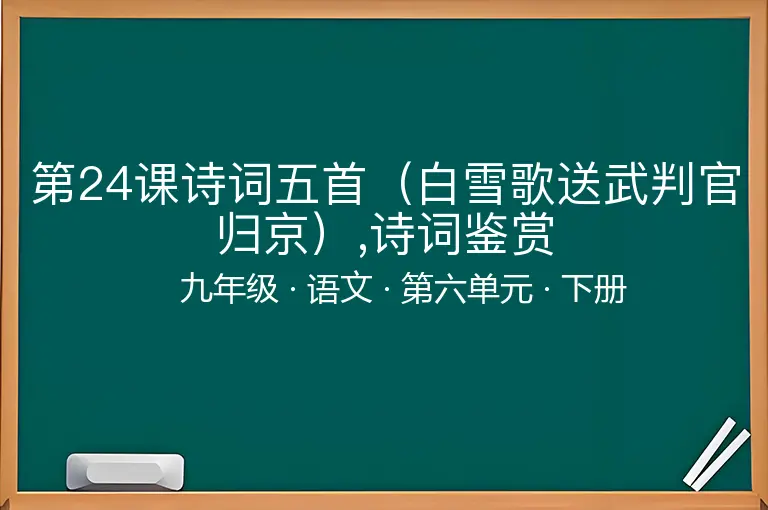 第24课诗词五首（白雪歌送武判官归京）,诗词鉴赏

九年级 · 语文 · 第六单元 · 下册